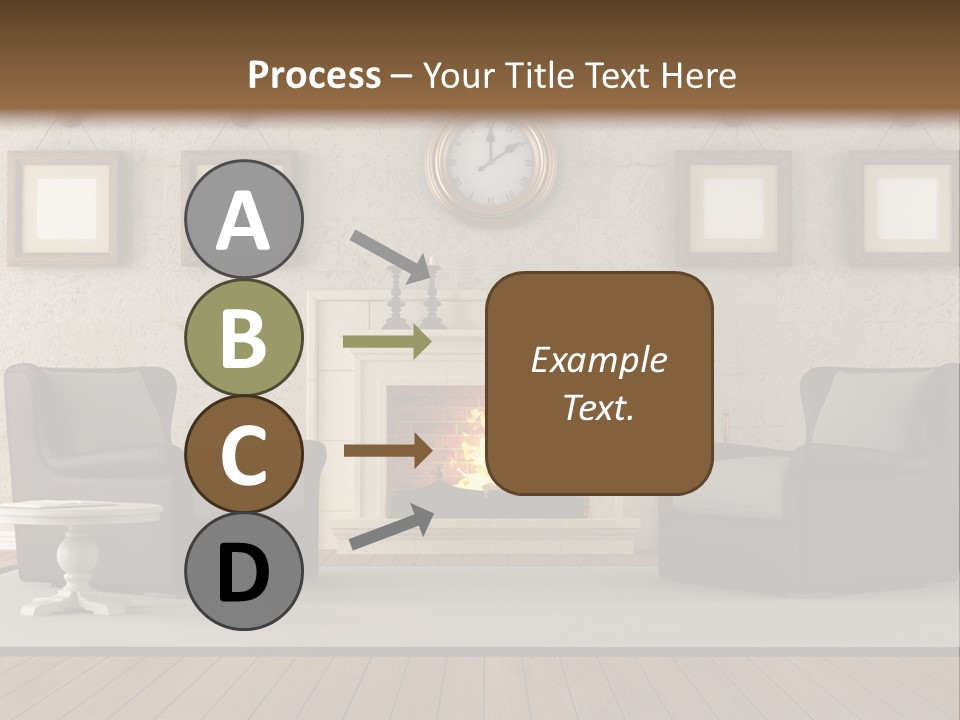 Process – Your Title Text Here

A

B

C

D

Example Text.